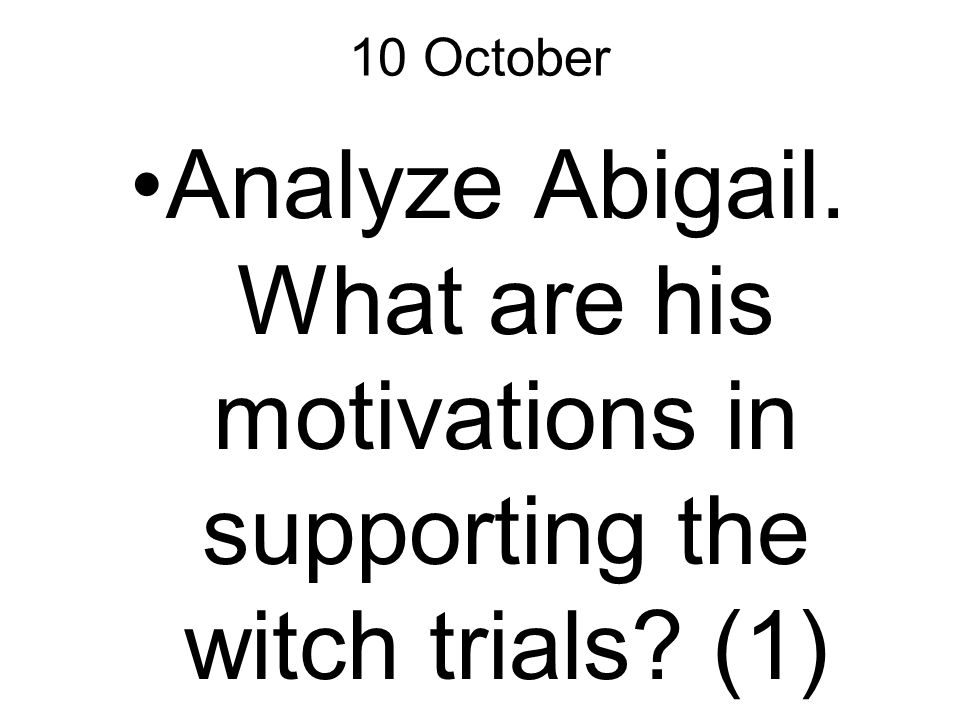 10 October

•Analyze Abigail. What are his motivations in supporting the witch trials? (1)